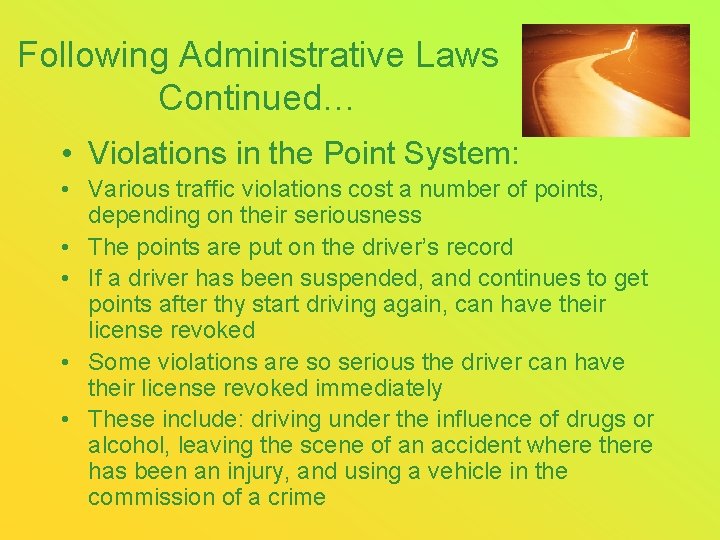 Following Administrative Laws Continued…

• Violations in the Point System:
• Various traffic violations cost a number of points, depending on their seriousness
• The points are put on the driver's record
• If a driver has been suspended, and continues to get points after thy start driving again, can have their license revoked
• Some violations are so serious the driver can have their license revoked immediately
• These include: driving under the influence of drugs or alcohol, leaving the scene of an accident where there has been an injury, and using a vehicle in the commission of a crime